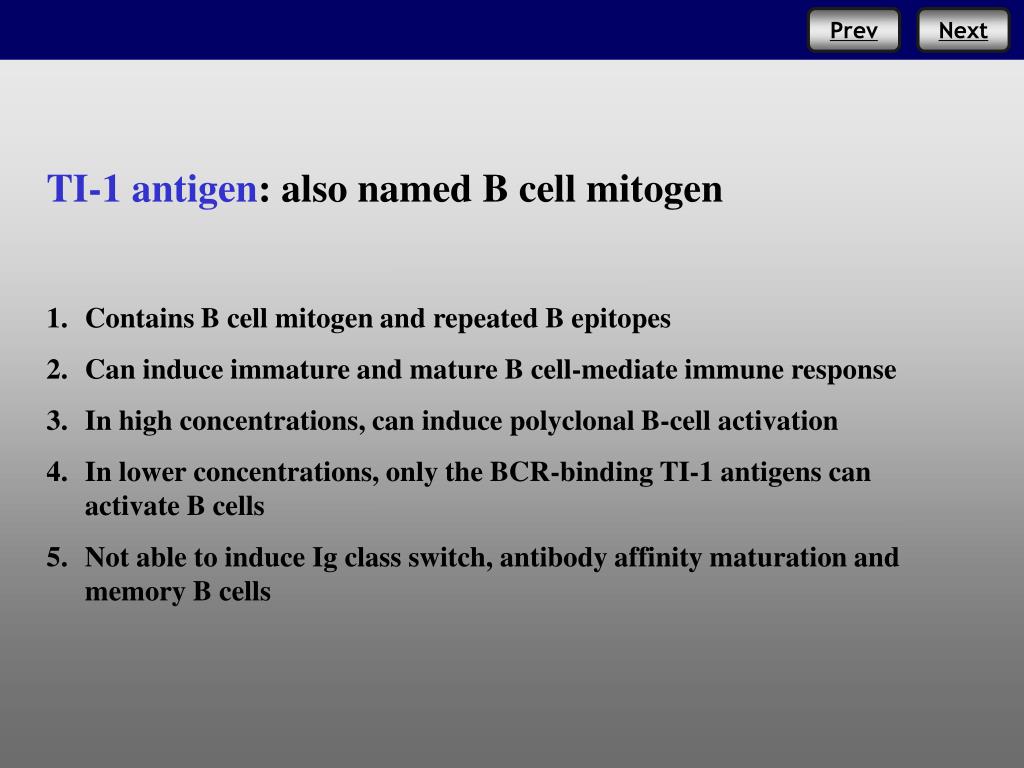 Prev Next

TI-1 antigen: also named B cell mitogen

1. Contains B cell mitogen and repeated B epitopes
2. Can induce immature and mature B cell-mediate immune response
3. In high concentrations, can induce polyclonal B-cell activation
4. In lower concentrations, only the BCR-binding TI-1 antigens can activate B cells
5. Not able to induce Ig class switch, antibody affinity maturation and memory B cells